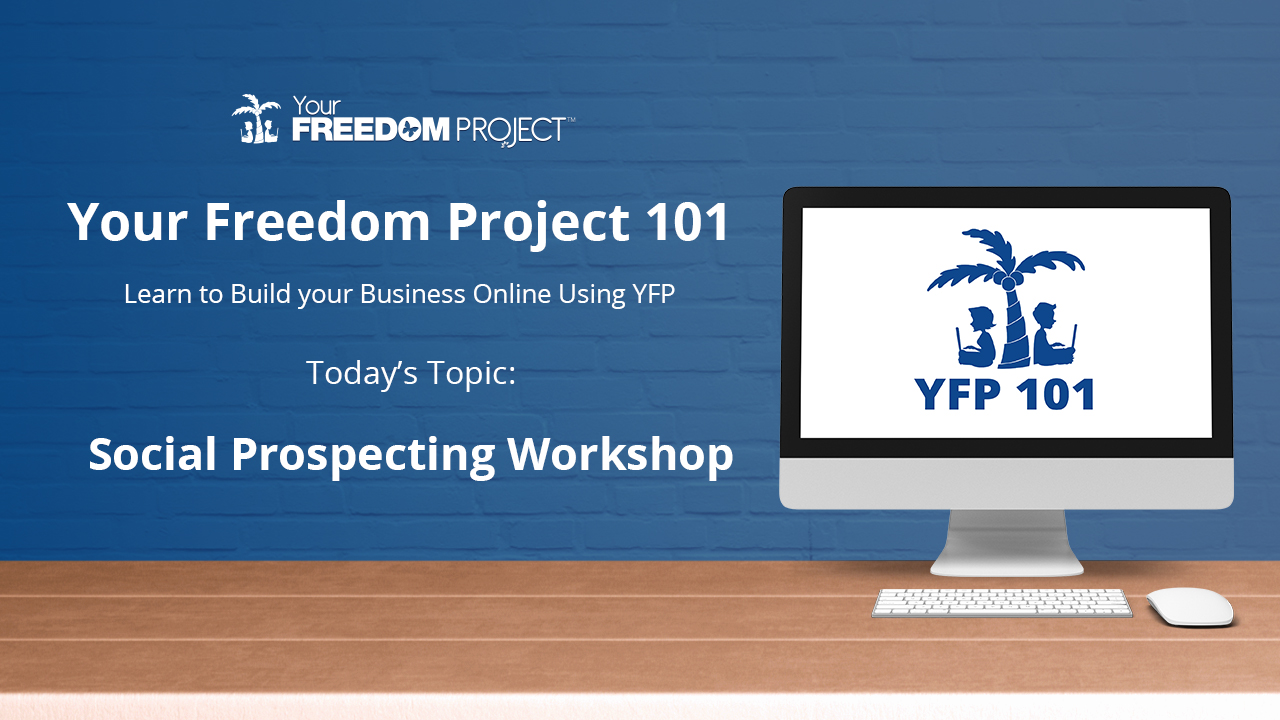 Your FREEDOM PROJECT™

Your Freedom Project 101

Learn to Build your Business Online Using YFP

Today's Topic:

Social Prospecting Workshop

YFP 101